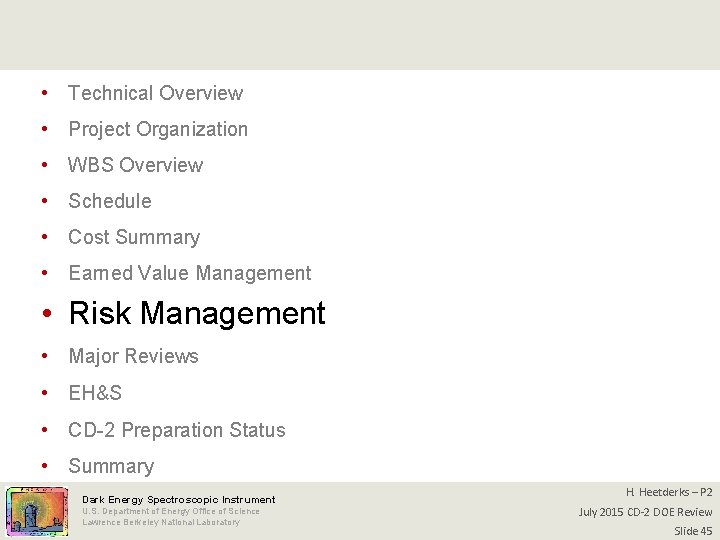 • Technical Overview
• Project Organization
• WBS Overview
• Schedule
• Cost Summary
• Earned Value Management
• Risk Management
• Major Reviews
• EH&S
• CD-2 Preparation Status
• Summary

Dark Energy Spectroscopic Instrument
U.S. Department of Energy Office of Science
Lawrence Berkeley National Laboratory

H. Heetderks – P2
July 2015 CD-2 DOE Review
Slide 45